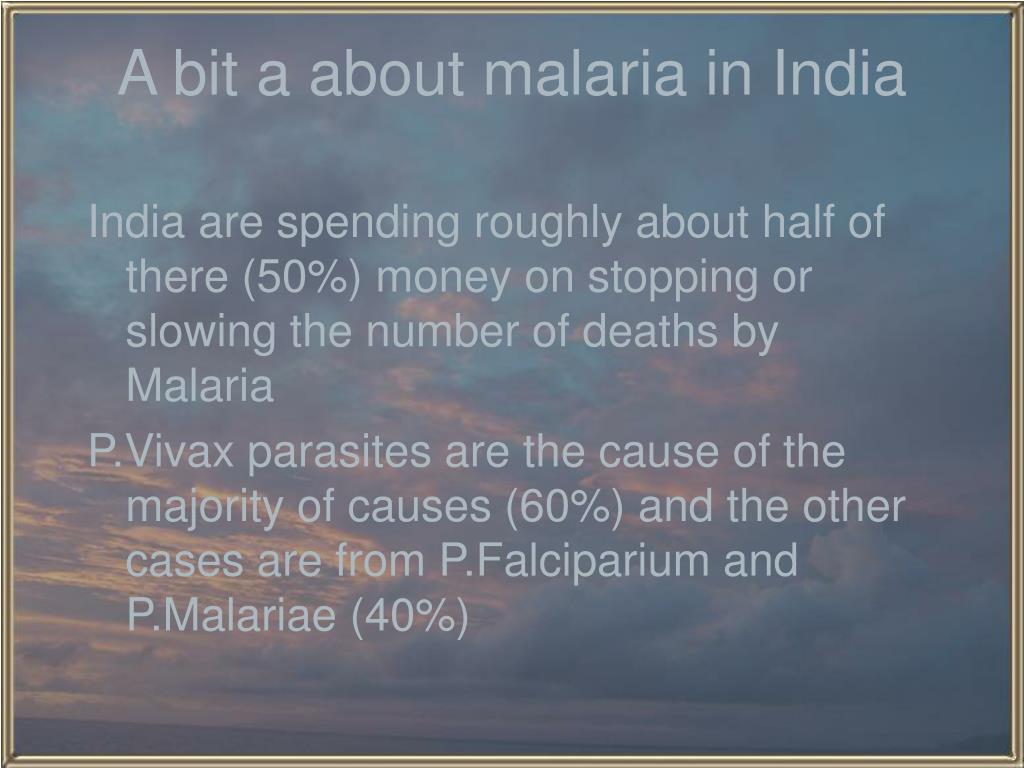 A bit a about malaria in India

India are spending roughly about half of there (50%) money on stopping or slowing the number of deaths by Malaria

P.Vivax parasites are the cause of the majority of causes (60%) and the other cases are from P.Falciparium and P.Malariae (40%)